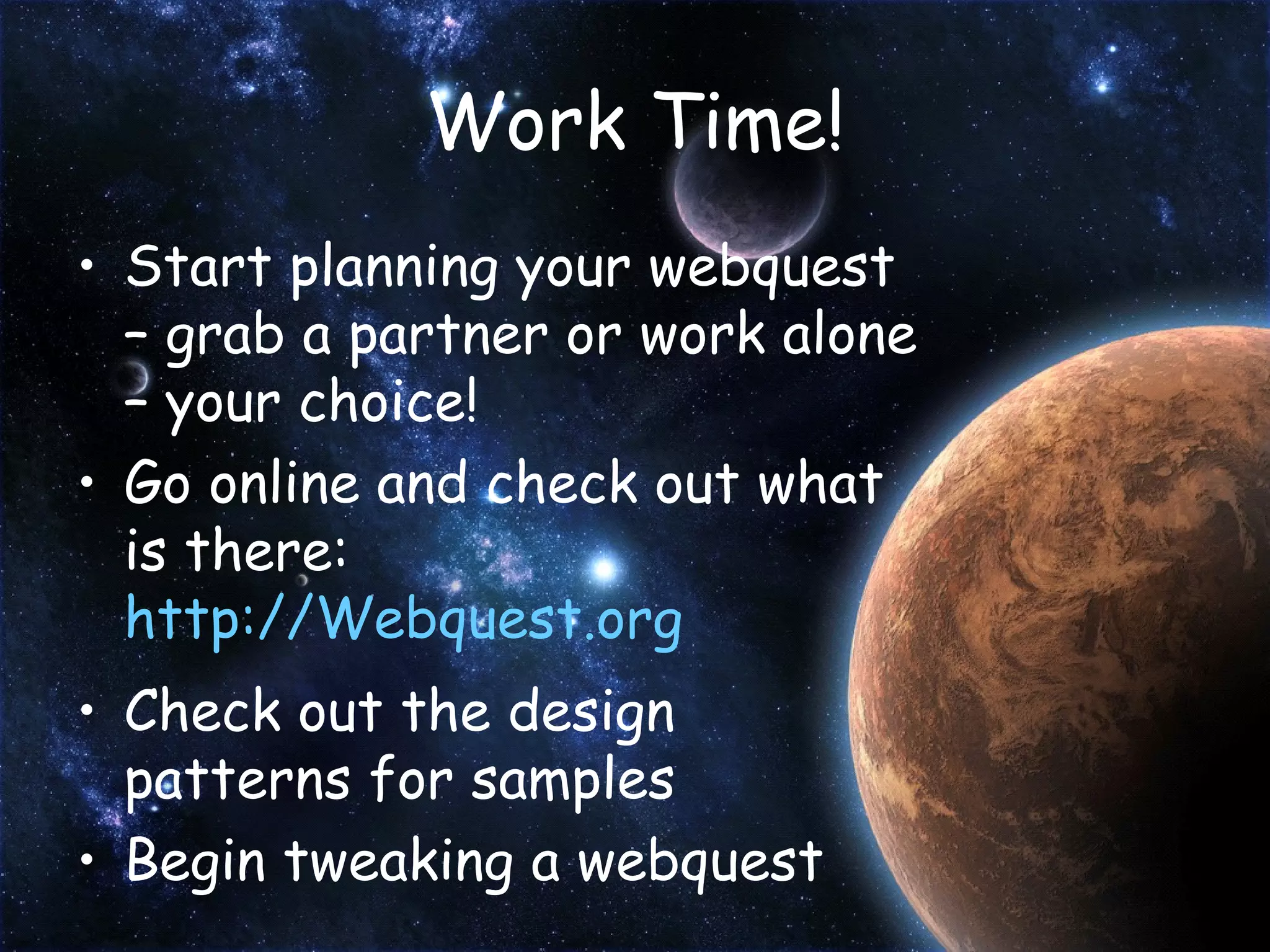 Work Time!

• Start planning your webquest – grab a partner or work alone – your choice!
• Go online and check out what is there: http://Webquest.org
• Check out the design patterns for samples
• Begin tweaking a webquest